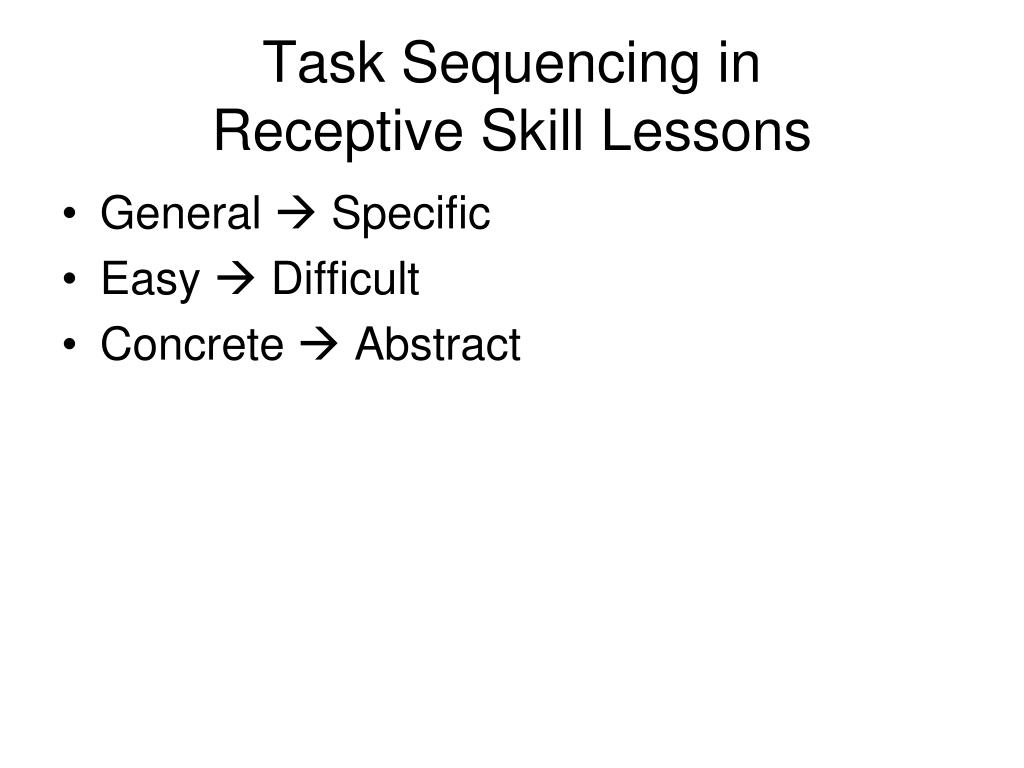 Task Sequencing in Receptive Skill Lessons

• General → Specific
• Easy → Difficult
• Concrete → Abstract